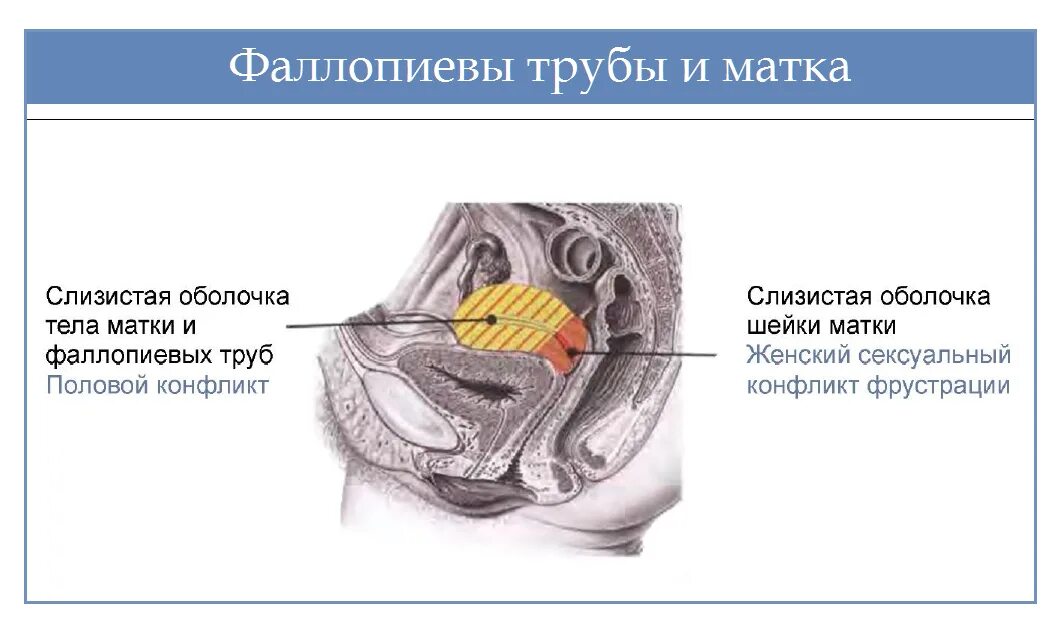 Фаллопиевы трубы и матка

Слизистая оболочка тела матки и фаллопиевых труб
Половой конфликт

Слизистая оболочка шейки матки
Женский сексуальный конфликт фрустрации